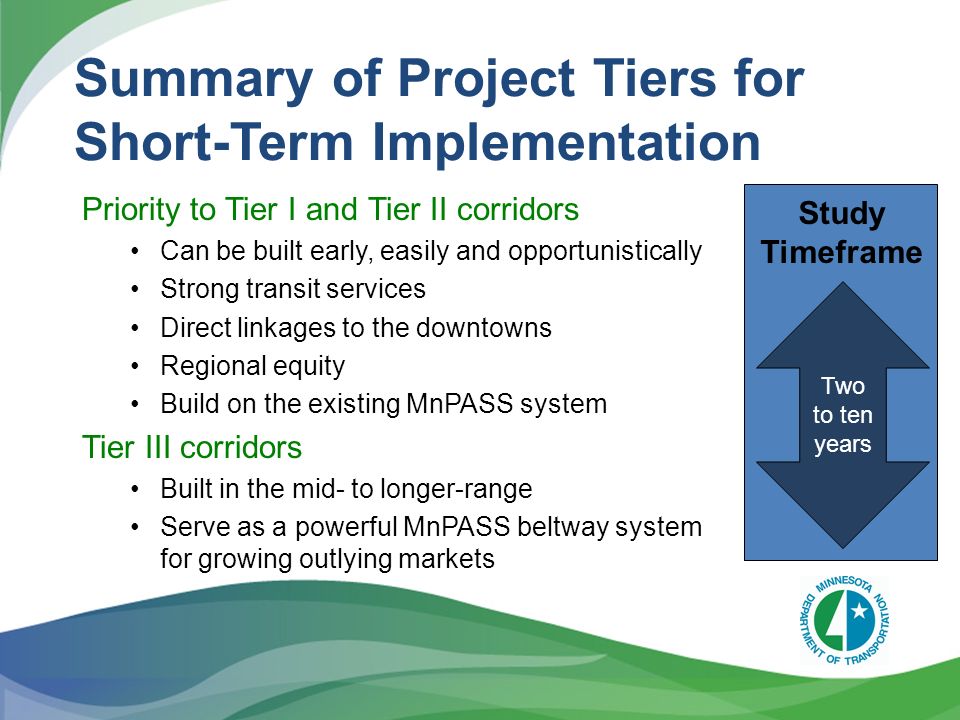 Summary of Project Tiers for Short-Term Implementation

Priority to Tier I and Tier II corridors
• Can be built early, easily and opportunistically
• Strong transit services
• Direct linkages to the downtowns
• Regional equity
• Build on the existing MnPASS system

Tier III corridors
• Built in the mid- to longer-range
• Serve as a powerful MnPASS beltway system for growing outlying markets

Study Timeframe

Two to ten years

MINNESOTA DEPARTMENT OF TRANSPORTATION